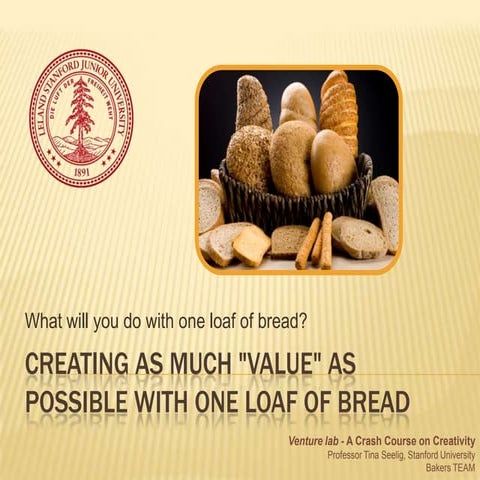 LELAND STANFORD JUNIOR UNIVERSITY
DIE LUFT DER FREIHEIT WEHT
1891

What will you do with one loaf of bread?

CREATING AS MUCH "VALUE" AS POSSIBLE WITH ONE LOAF OF BREAD

Venture lab - A Crash Course on Creativity
Professor Tina Seelig, Stanford University
Bakers TEAM